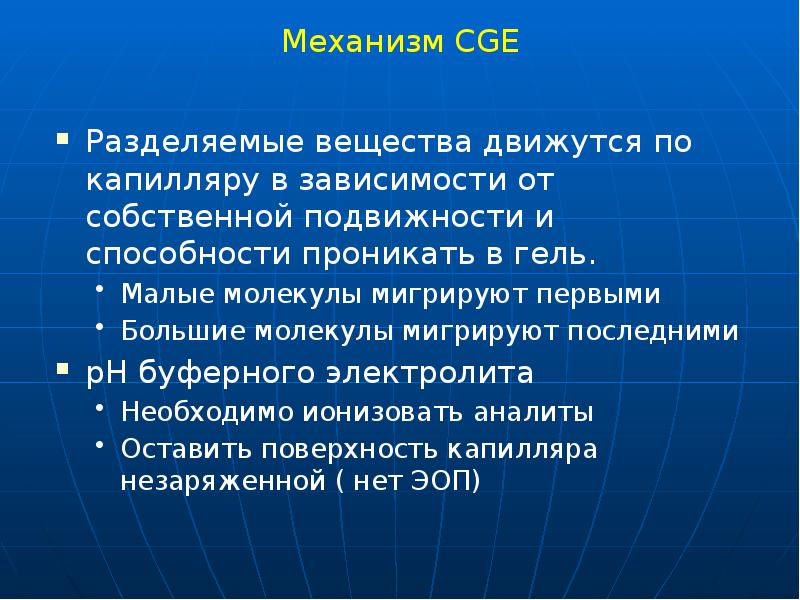 Механизм CGE

▪ Разделяемые вещества движутся по капилляру в зависимости от собственной подвижности и способности проникать в гель.

• Малые молекулы мигрируют первыми

• Большие молекулы мигрируют последними

▪ pH буферного электролита

• Необходимо ионизовать аналиты

• Оставить поверхность капилляра незаряженной ( нет ЭОП)